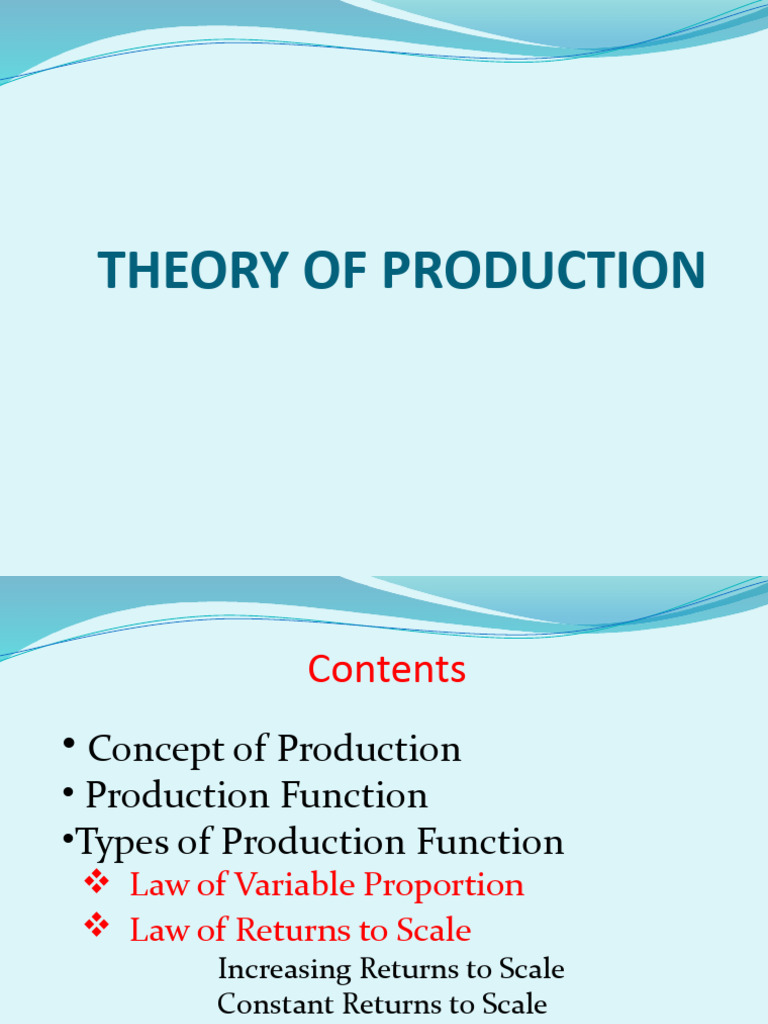 THEORY OF PRODUCTION

Contents

• Concept of Production
• Production Function
•Types of Production Function
❖ Law of Variable Proportion
❖ Law of Returns to Scale
Increasing Returns to Scale
Constant Returns to Scale